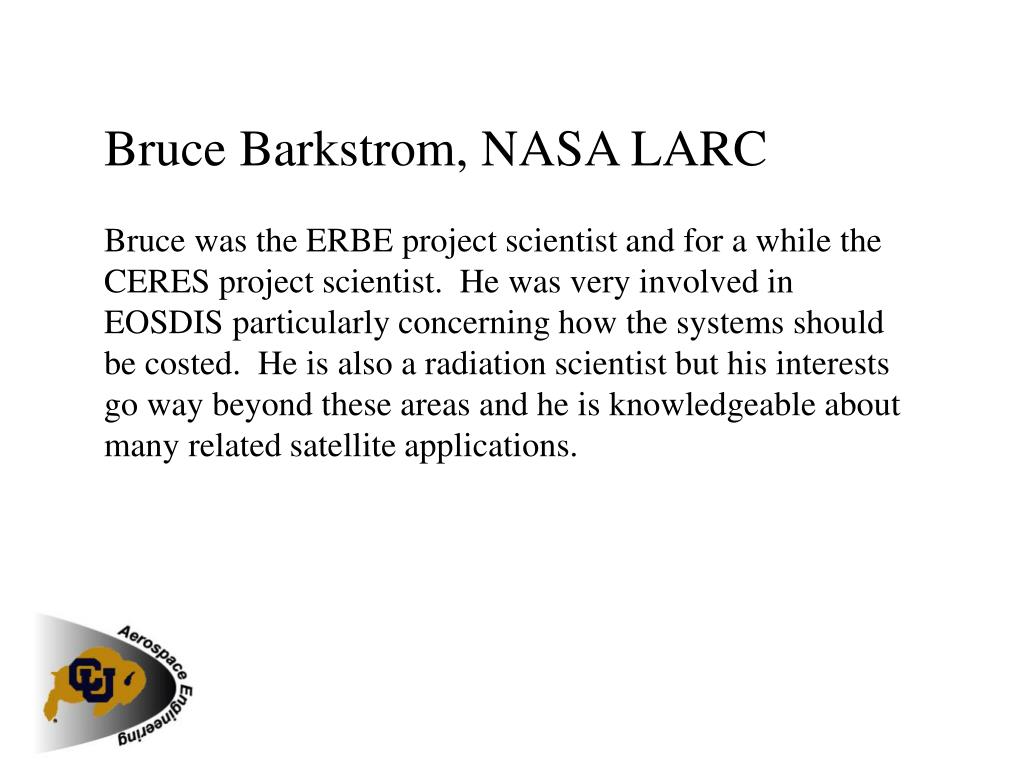 Bruce Barkstrom, NASA LARC

Bruce was the ERBE project scientist and for a while the CERES project scientist. He was very involved in EOSDIS particularly concerning how the systems should be costed. He is also a radiation scientist but his interests go way beyond these areas and he is knowledgeable about many related satellite applications.

CU

Aerospace Engineering